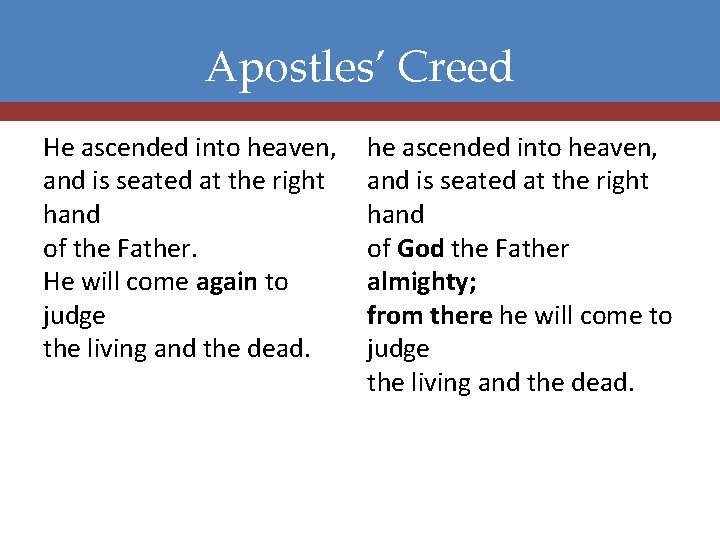 Apostles' Creed

He ascended into heaven,
and is seated at the right hand
of the Father.
He will come again to judge
the living and the dead.

he ascended into heaven,
and is seated at the right hand
of God the Father almighty;
from there he will come to judge
the living and the dead.